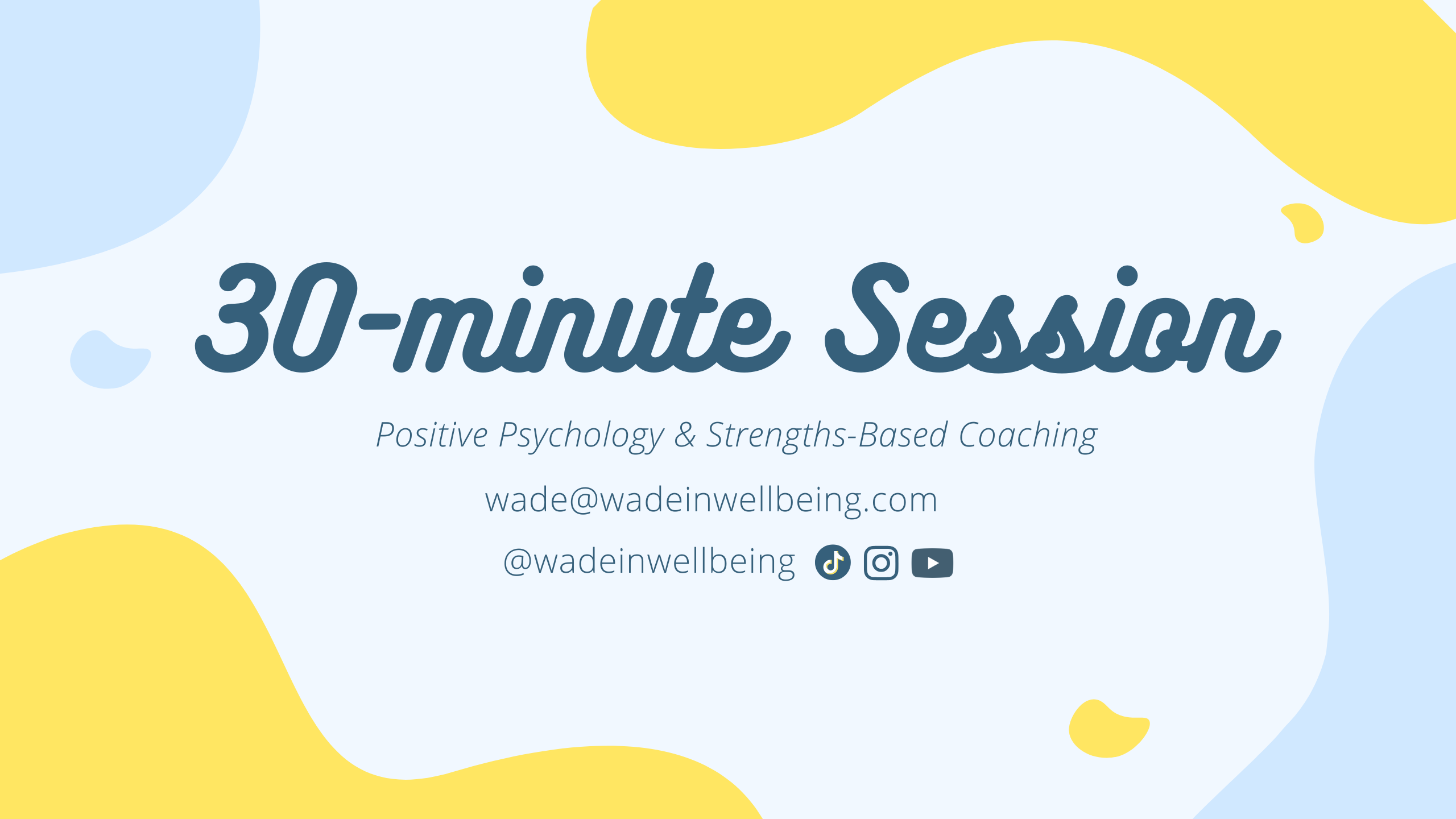 30-minute Session

Positive Psychology & Strengths-Based Coaching

wade@wadeinwellbeing.com

@wadeinwellbeing